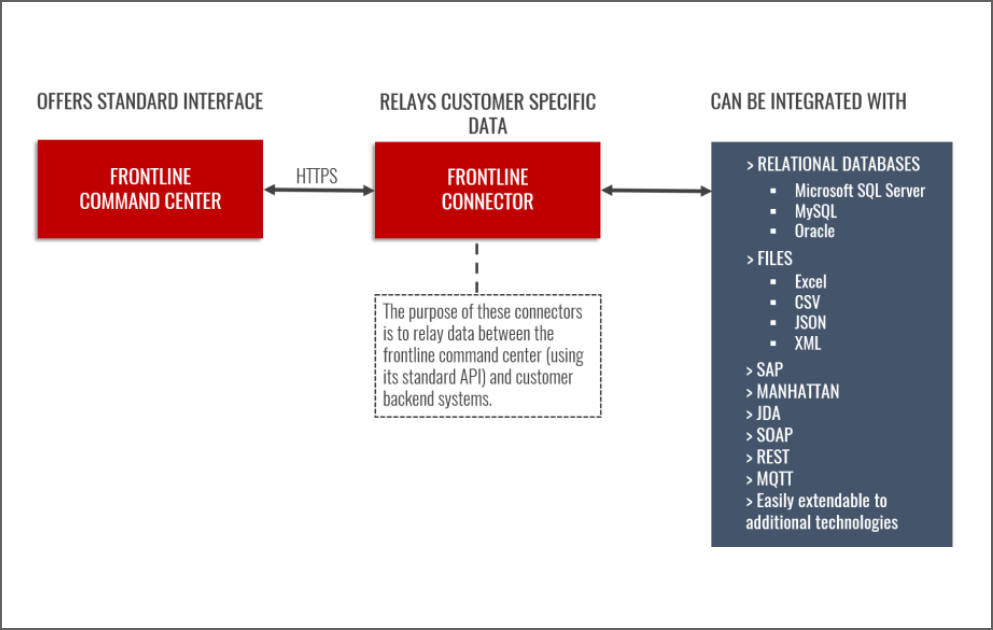 OFFERS STANDARD INTERFACE

FRONTLINE COMMAND CENTER

HTTPS

RELAYS CUSTOMER SPECIFIC DATA

FRONTLINE CONNECTOR

The purpose of these connectors is to relay data between the frontline command center (using its standard API) and customer backend systems.

CAN BE INTEGRATED WITH

> RELATIONAL DATABASES
- Microsoft SQL Server
- MySQL
- Oracle

> FILES
- Excel
- CSV
- JSON
- XML

> SAP
> MANHATTAN
> JDA
> SOAP
> REST
> MQTT
> Easily extendable to additional technologies